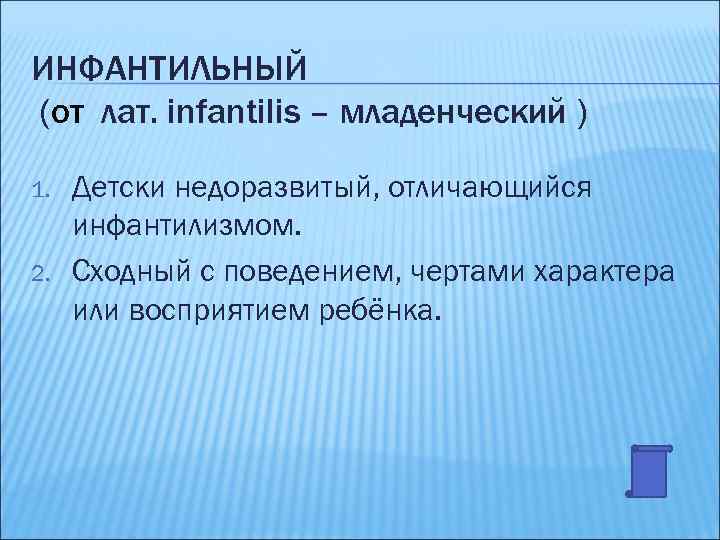 ИНФАНТИЛЬНЫЙ
(от лат. infantilis – младенческий )

1. Детски недоразвитый, отличающийся инфантилизмом.
2. Сходный с поведением, чертами характера или восприятием ребёнка.